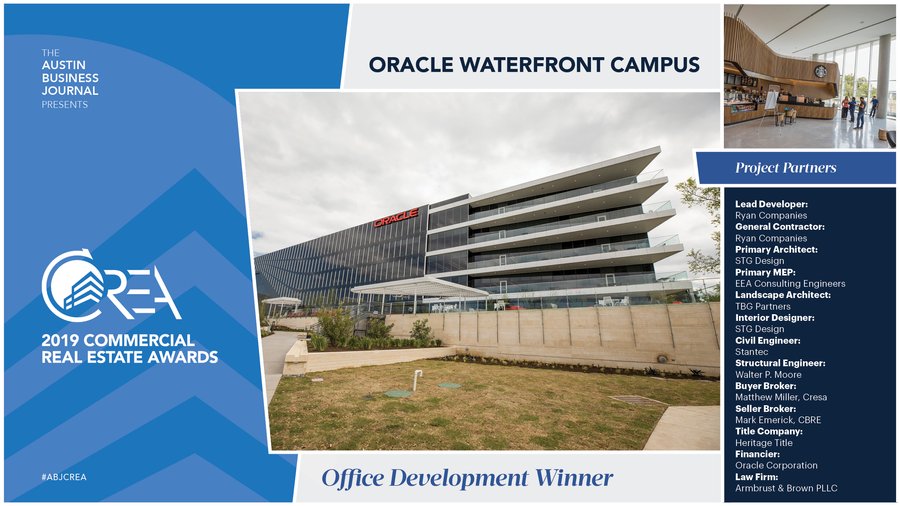 THE
AUSTIN
BUSINESS
JOURNAL
PRESENTS

CREA

2019 COMMERCIAL
REAL ESTATE AWARDS

#ABJCREA

ORACLE WATERFRONT CAMPUS

ORACLE

Office Development Winner

Project Partners

Lead Developer:
Ryan Companies
General Contractor:
Ryan Companies
Primary Architect:
STG Design
Primary MEP:
EEA Consulting Engineers
Landscape Architect:
TBG Partners
Interior Designer:
STG Design
Civil Engineer:
Stantec
Structural Engineer:
Walter P. Moore
Buyer Broker:
Matthew Miller, Cresa
Seller Broker:
Mark Emerick, CBRE
Title Company:
Heritage Title
Financier:
Oracle Corporation
Law Firm:
Armbrust & Brown PLLC